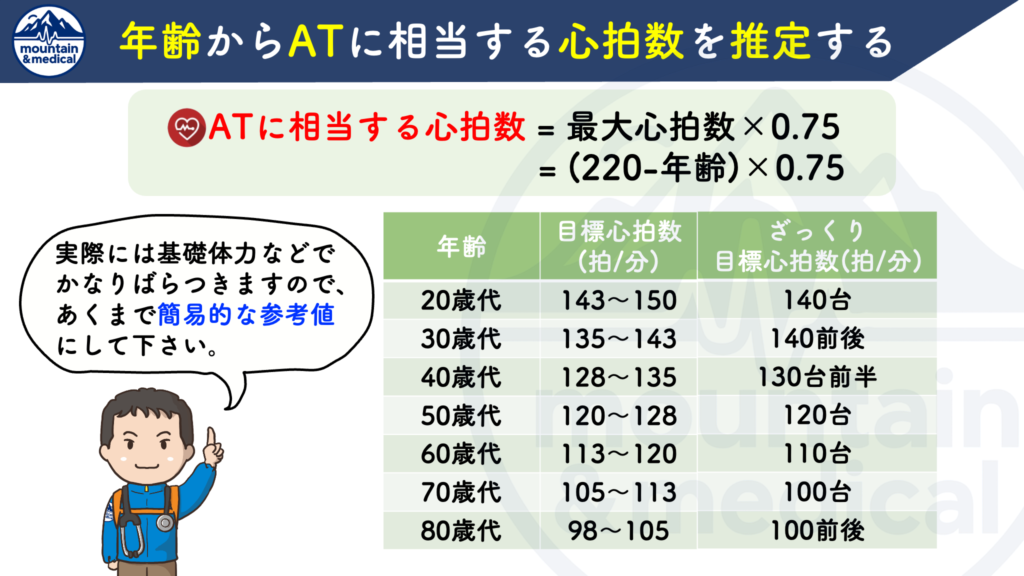 mountain &medical

年齢からATに相当する心拍数を推定する

ATに相当する心拍数 = 最大心拍数×0.75
= (220-年齢)×0.75

実際には基礎体力などでかなりばらつきますので、あくまで簡易的な参考値にして下さい。

| 年齢 | 目標心拍数 (拍/分) | ざっくり 目標心拍数(拍/分) |
|---|---|---|
| 20歳代 | 143〜150 | 140台 |
| 30歳代 | 135〜143 | 140前後 |
| 40歳代 | 128〜135 | 130台前半 |
| 50歳代 | 120〜128 | 120台 |
| 60歳代 | 113〜120 | 110台 |
| 70歳代 | 105〜113 | 100台 |
| 80歳代 | 98〜105 | 100前後 |

mountain &medical